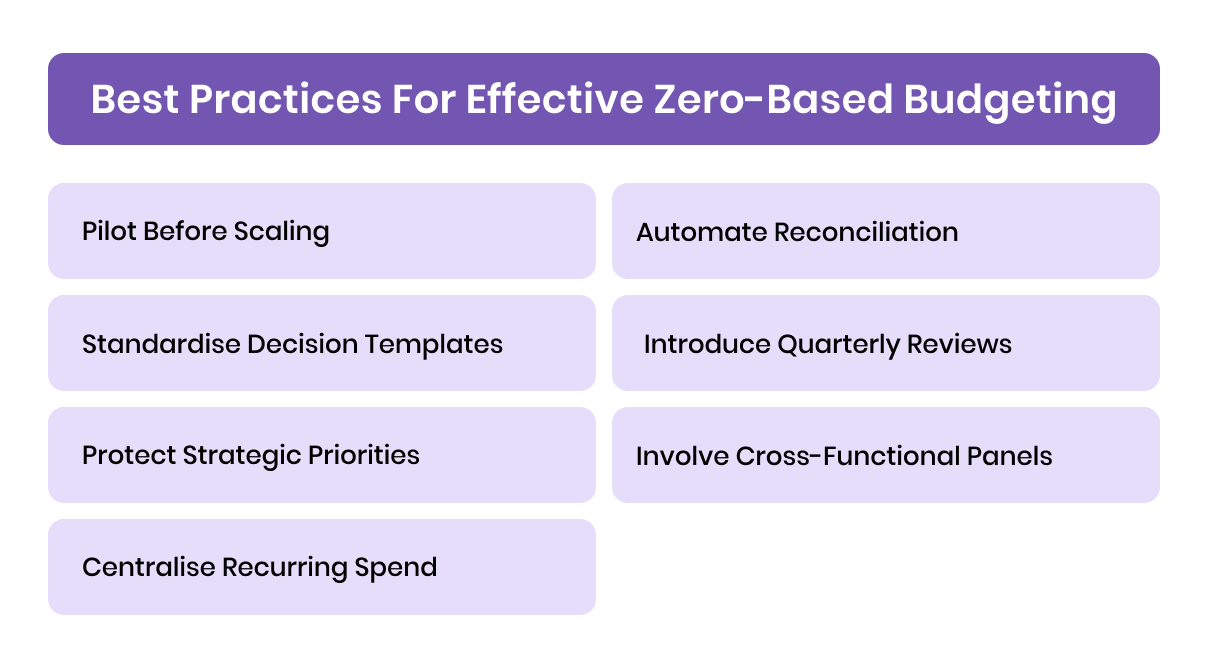 Best Practices For Effective Zero-Based Budgeting

Pilot Before Scaling

Standardise Decision Templates

Protect Strategic Priorities

Centralise Recurring Spend

Automate Reconciliation

Introduce Quarterly Reviews

Involve Cross-Functional Panels